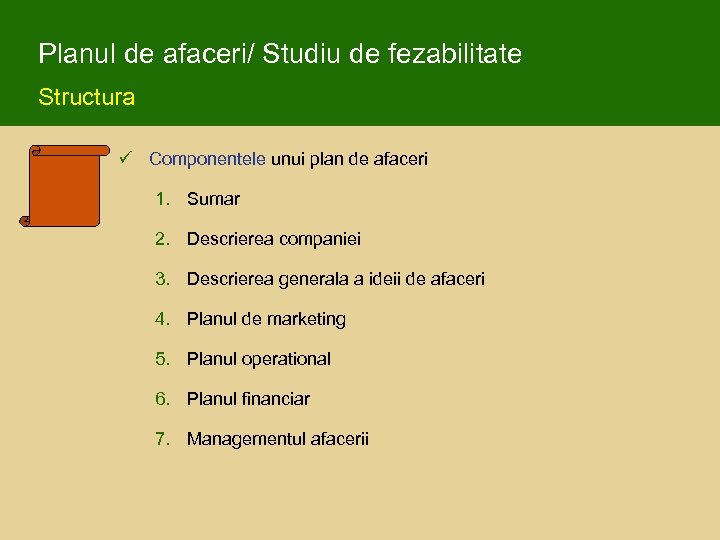 Planul de afaceri/ Studiu de fezabilitate

Structura

✓ Componentele unui plan de afaceri

1. Sumar
2. Descrierea companiei
3. Descrierea generala a ideii de afaceri
4. Planul de marketing
5. Planul operational
6. Planul financiar
7. Managementul afacerii